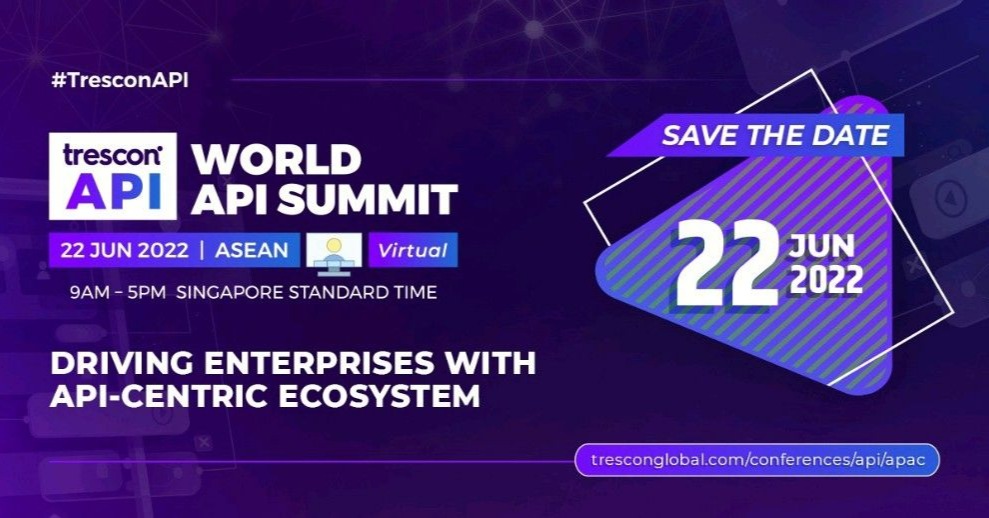 #TresconAPI

trescon API

WORLD API SUMMIT

22 JUN 2022 | ASEAN Virtual

9AM – 5PM SINGAPORE STANDARD TIME

DRIVING ENTERPRISES WITH API-CENTRIC ECOSYSTEM

SAVE THE DATE

22 JUN 2022

tresconglobal.com/conferences/api/apac